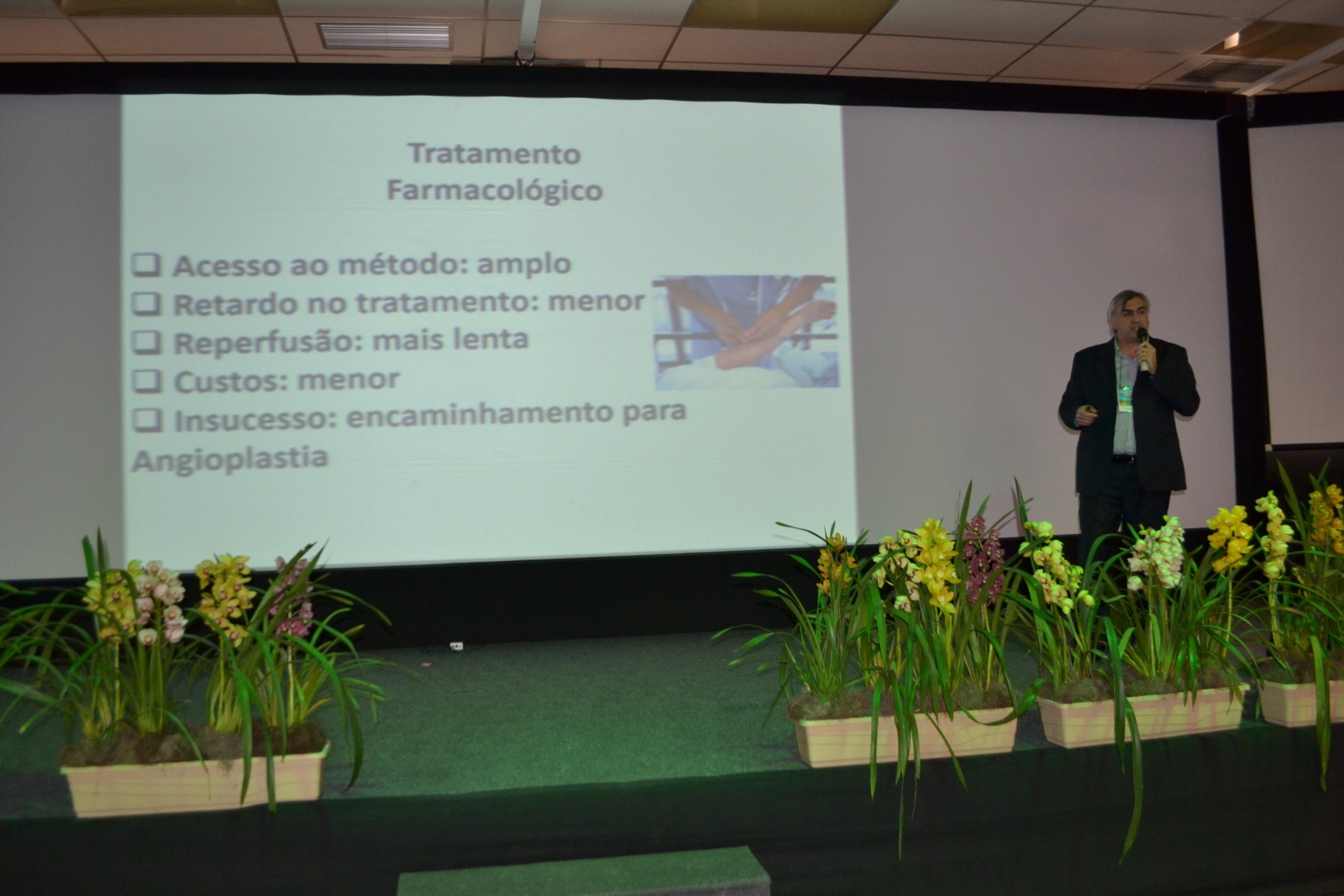 Tratamento Farmacológico

❑ Acesso ao método: amplo
❑ Retardo no tratamento: menor
❑ Reperfusão: mais lenta
❑ Custos: menor
❑ Insucesso: encaminhamento para Angioplastia